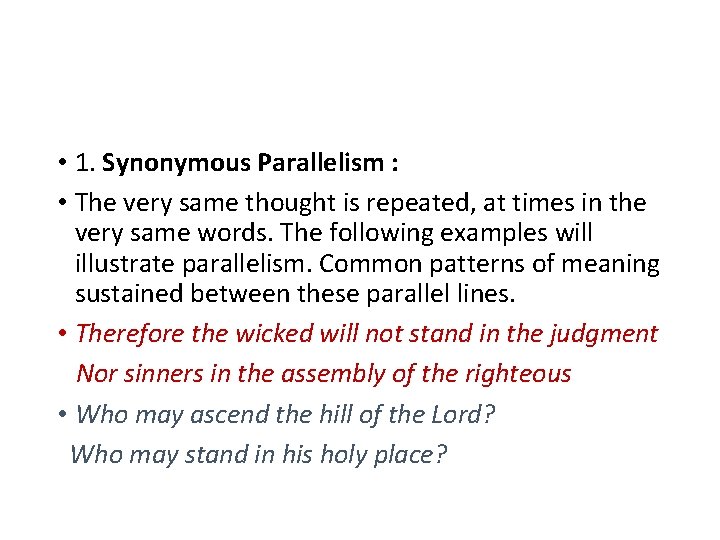 • 1. Synonymous Parallelism :

• The very same thought is repeated, at times in the very same words. The following examples will illustrate parallelism. Common patterns of meaning sustained between these parallel lines.

• Therefore the wicked will not stand in the judgment

Nor sinners in the assembly of the righteous

• Who may ascend the hill of the Lord?

Who may stand in his holy place?